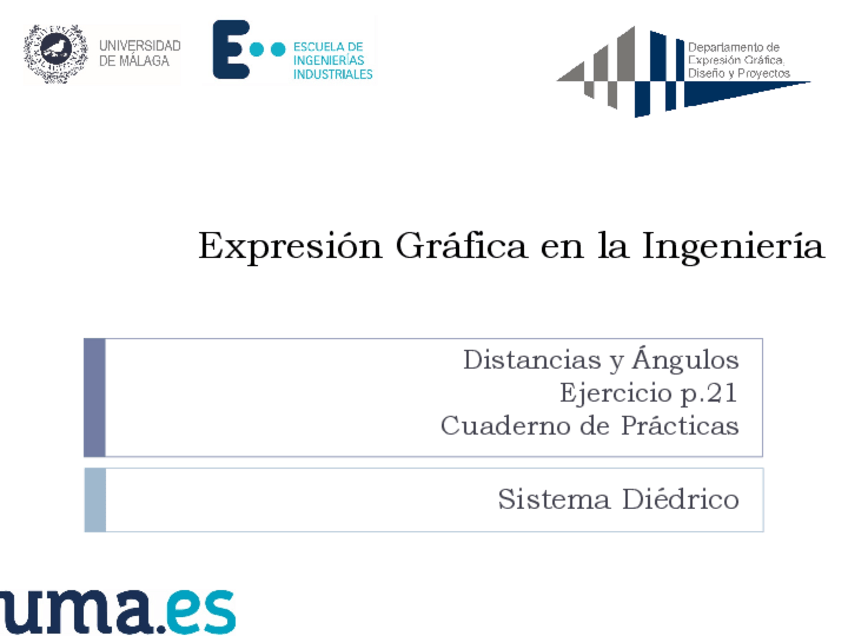 UNIVERSIDAD DE MÁLAGA

ESCUELA DE INGENIERÍAS INDUSTRIALES

Departamento de Expresión Gráfica, Diseño y Proyectos

Expresión Gráfica en la Ingeniería

Distancias y Ángulos
Ejercicio p.21
Cuaderno de Prácticas

Sistema Diédrico

uma.es